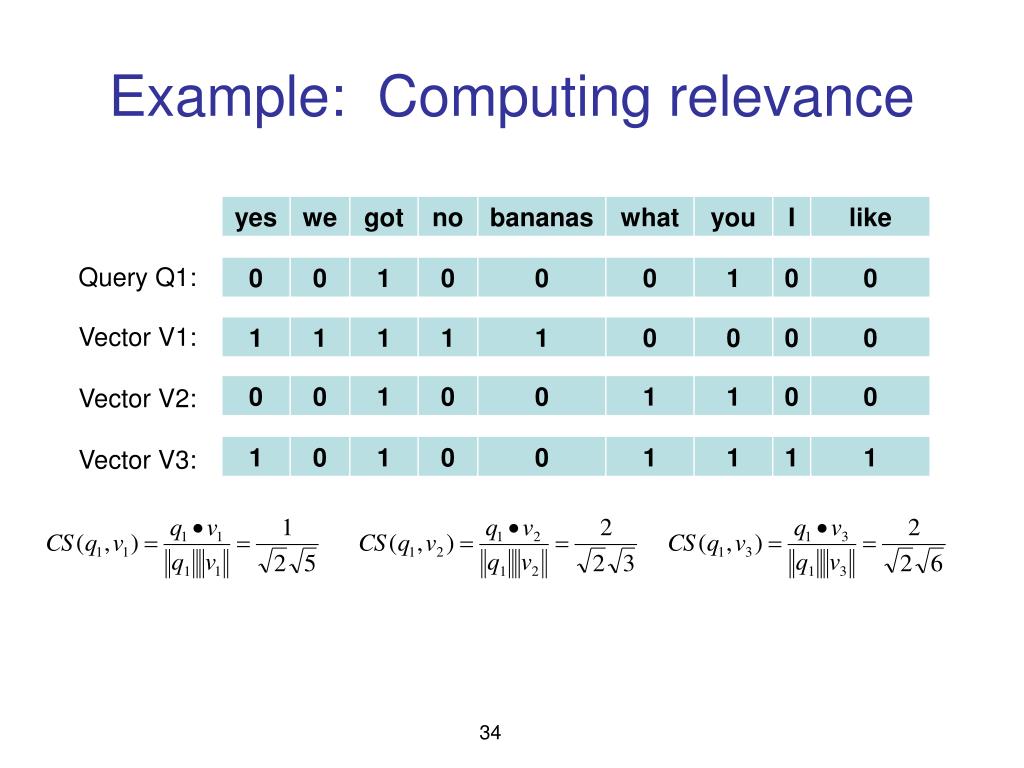 Example: Computing relevance

| | yes | we | got | no | bananas | what | you | I | like |
|---|---|---|---|---|---|---|---|---|---|
| Query Q1: | 0 | 0 | 1 | 0 | 0 | 0 | 1 | 0 | 0 |
| Vector V1: | 1 | 1 | 1 | 1 | 1 | 0 | 0 | 0 | 0 |
| Vector V2: | 0 | 0 | 1 | 0 | 0 | 1 | 1 | 0 | 0 |
| Vector V3: | 1 | 0 | 1 | 0 | 0 | 1 | 1 | 1 | 1 |

$CS(q_1, v_1) = \frac{q_1 \bullet v_1}{\|q_1\|\|v_1\|} = \frac{1}{\sqrt{2}\sqrt{5}}$ $CS(q_1, v_2) = \frac{q_1 \bullet v_2}{\|q_1\|\|v_2\|} = \frac{2}{\sqrt{2}\sqrt{3}}$ $CS(q_1, v_3) = \frac{q_1 \bullet v_3}{\|q_1\|\|v_3\|} = \frac{2}{\sqrt{2}\sqrt{6}}$

34